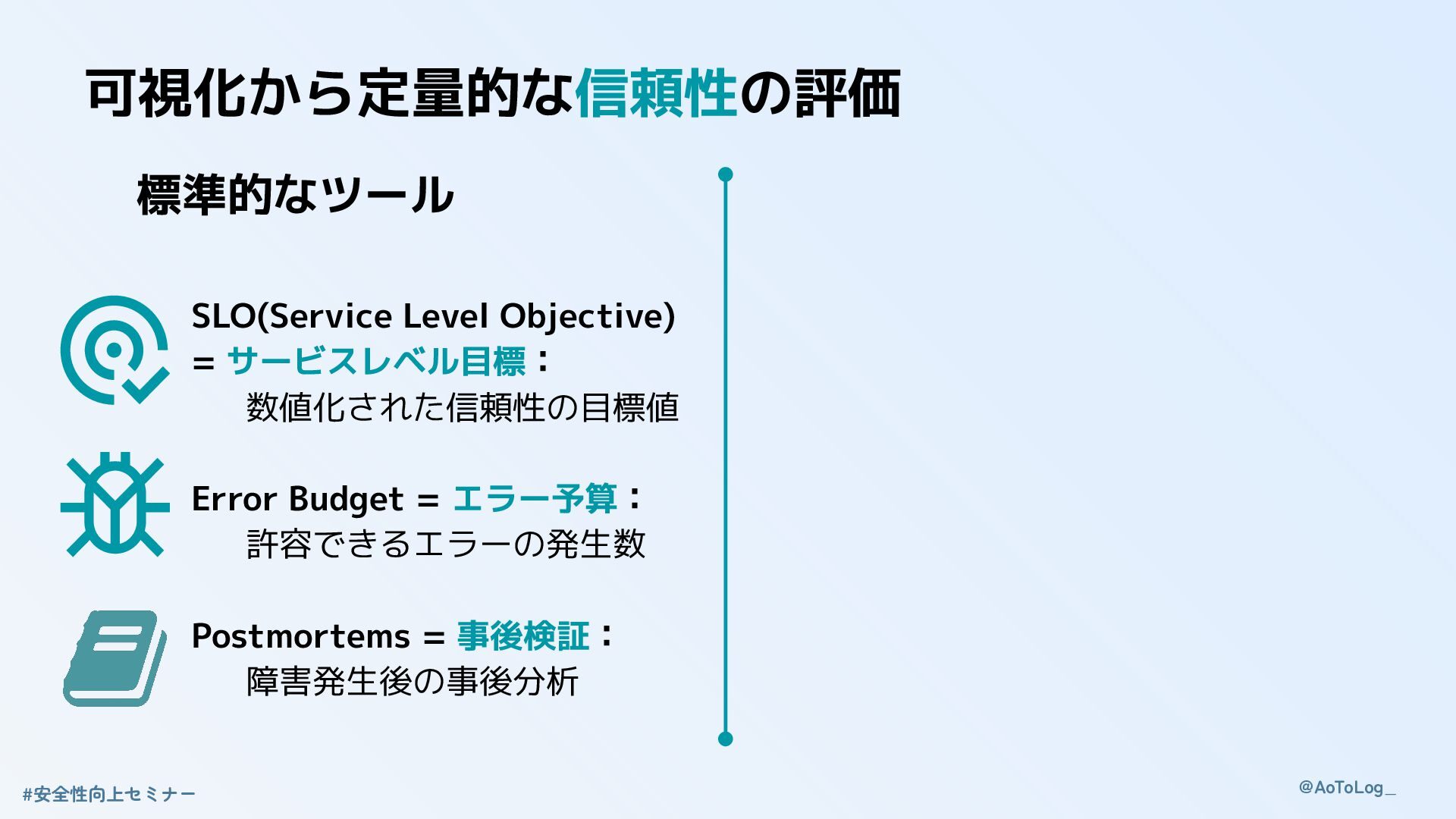 可視化から定量的な信頼性の評価

標準的なツール

SLO(Service Level Objective) = サービスレベル目標：
数値化された信頼性の目標値

Error Budget = エラー予算：
許容できるエラーの発生数

Postmortems = 事後検証：
障害発生後の事後分析

#安全性向上セミナー

@AoToLog_